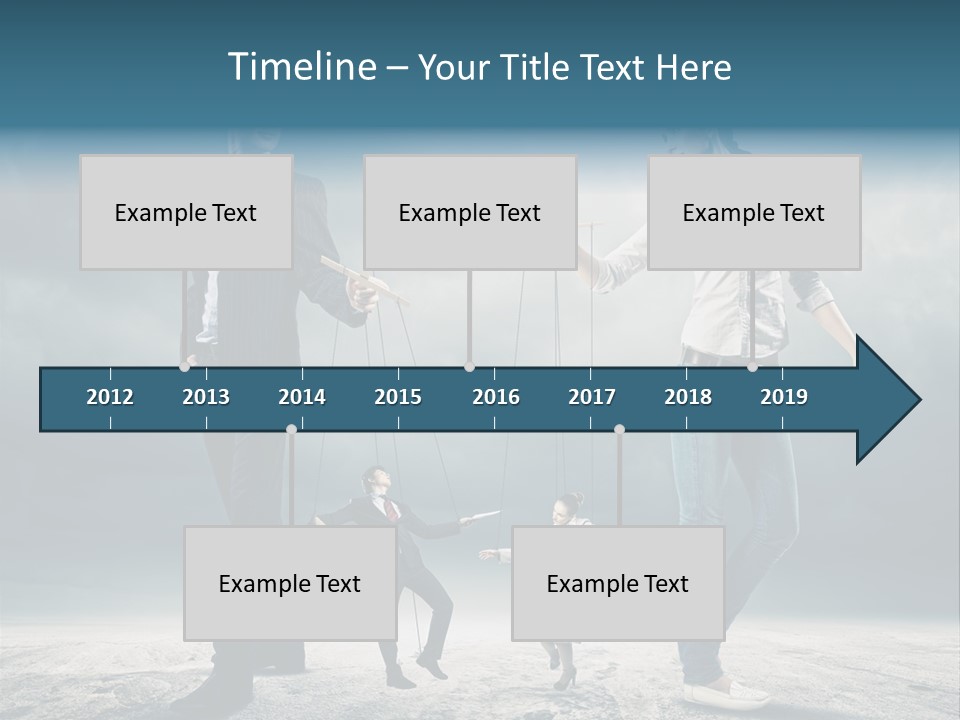 Timeline – Your Title Text Here

Example Text

Example Text

Example Text

2012 2013 2014 2015 2016 2017 2018 2019

Example Text

Example Text